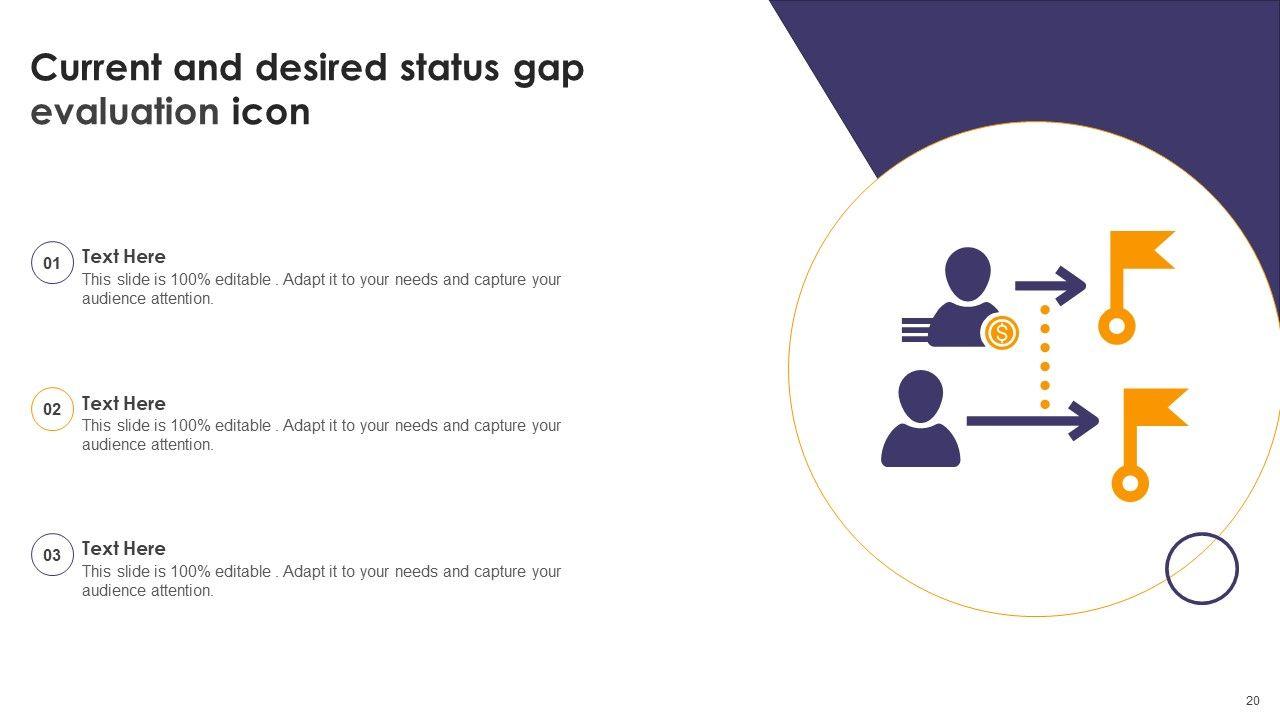 Current and desired status gap evaluation icon

01
Text Here
This slide is 100% editable . Adapt it to your needs and capture your audience attention.

02
Text Here
This slide is 100% editable . Adapt it to your needs and capture your audience attention.

03
Text Here
This slide is 100% editable . Adapt it to your needs and capture your audience attention.

$

20